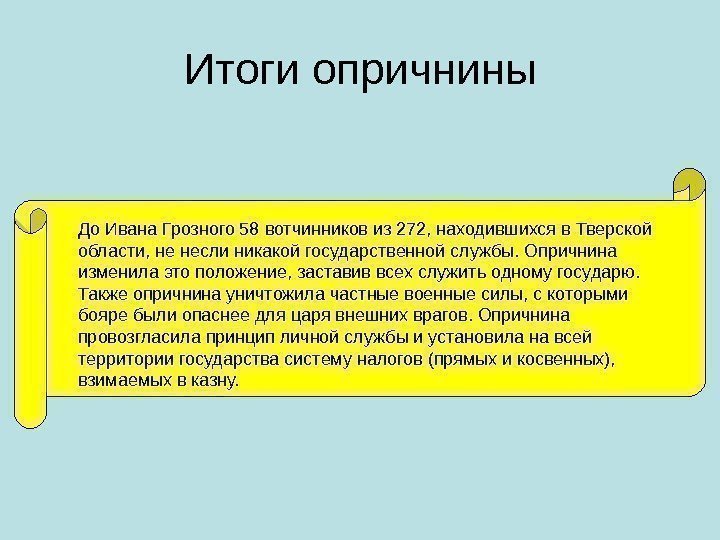 Итоги опричнины

До Ивана Грозного 58 вотчинников из 272, находившихся в Тверской области, не несли никакой государственной службы. Опричнина изменила это положение, заставив всех служить одному государю. Также опричнина уничтожила частные военные силы, с которыми бояре были опаснее для царя внешних врагов. Опричнина провозгласила принцип личной службы и установила на всей территории государства систему налогов (прямых и косвенных), взимаемых в казну.